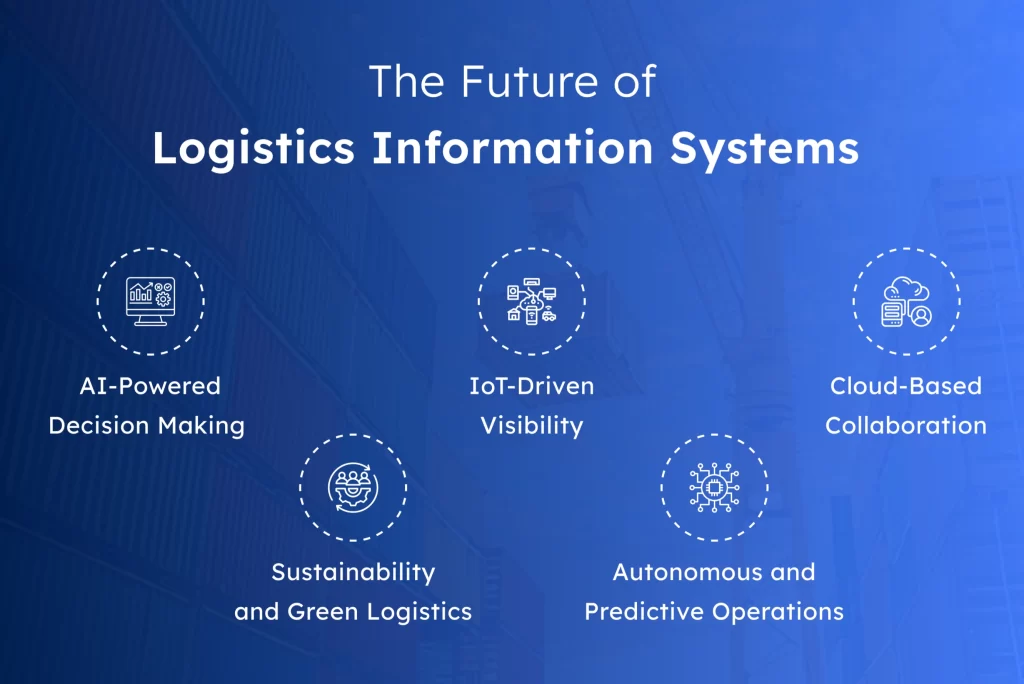 The Future of
Logistics Information Systems

AI-Powered Decision Making

IoT-Driven Visibility

Cloud-Based Collaboration

Sustainability and Green Logistics

Autonomous and Predictive Operations